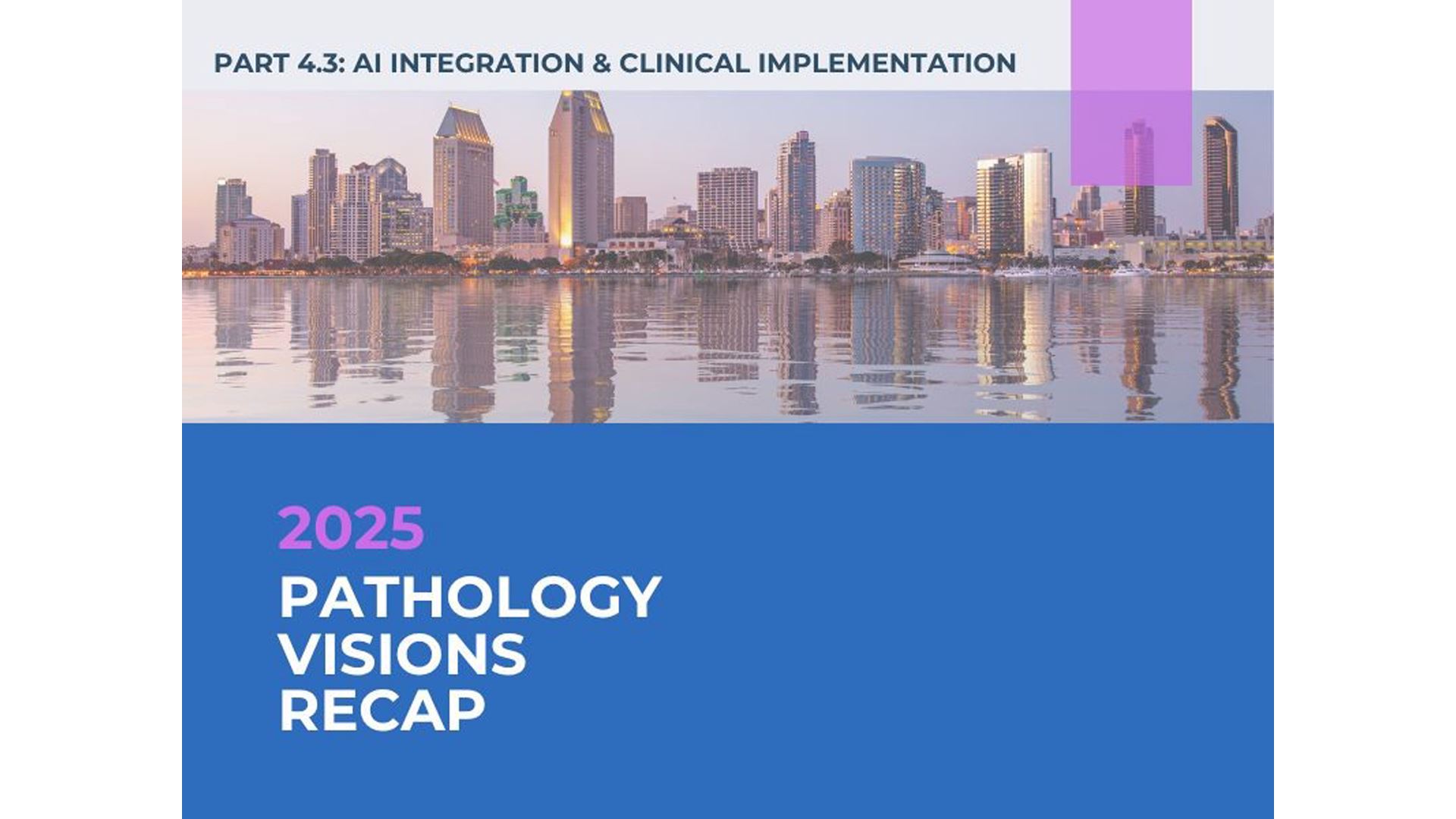 PART 4.3: AI INTEGRATION & CLINICAL IMPLEMENTATION

2025
PATHOLOGY VISIONS RECAP